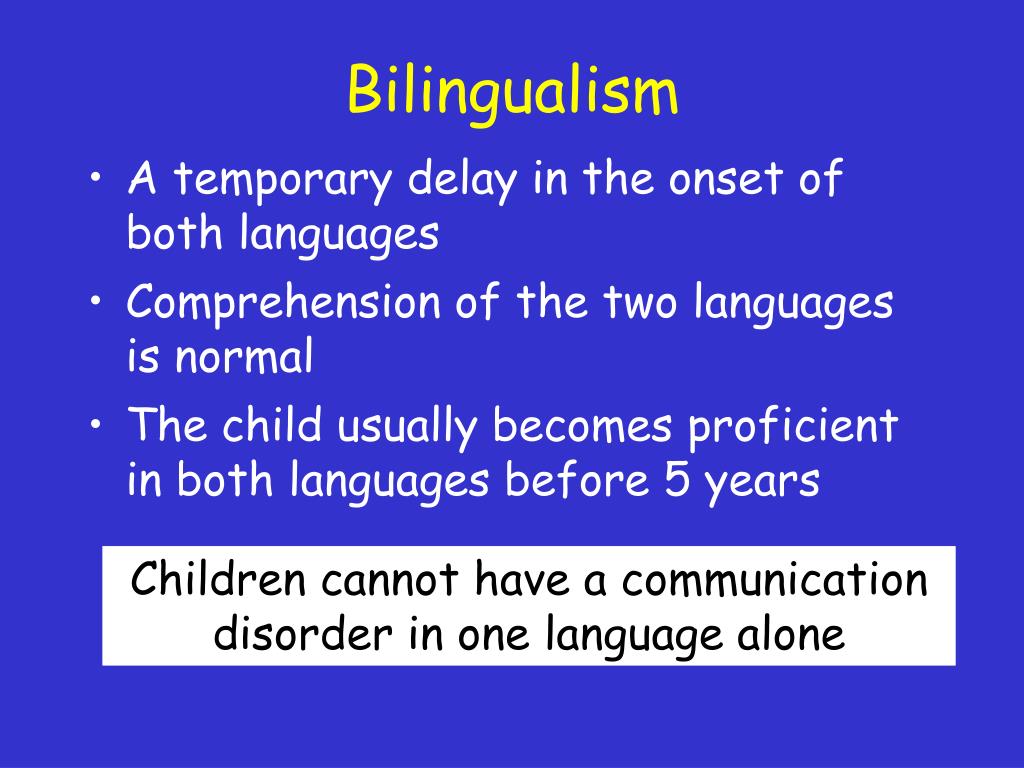 Bilingualism

• A temporary delay in the onset of both languages
• Comprehension of the two languages is normal
• The child usually becomes proficient in both languages before 5 years

Children cannot have a communication disorder in one language alone